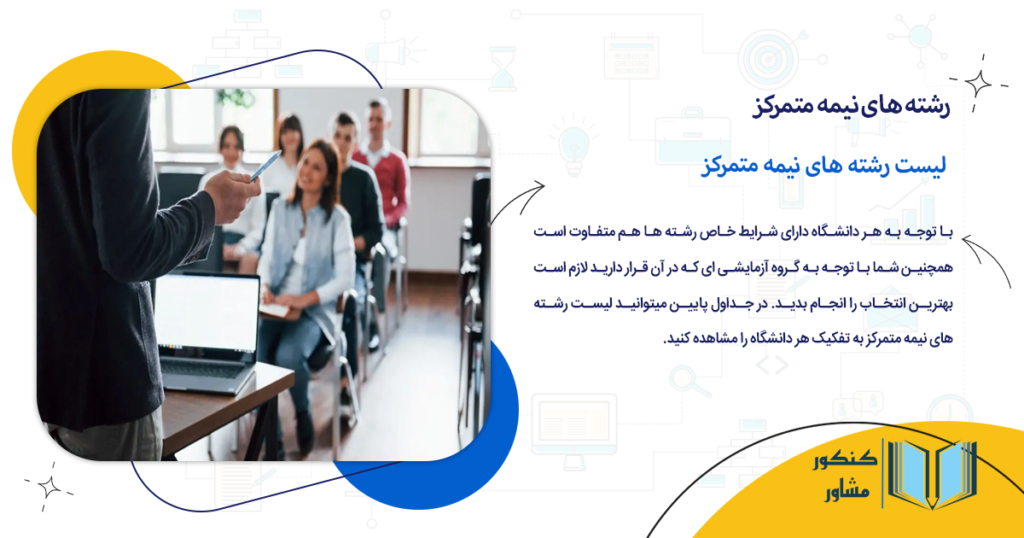 رشته های نیمه متمرکز

لیست رشته های نیمه متمرکز

با توجه به هر دانشگاه دارای شرایط خاص رشته ها هم متفاوت است همچنین شما با توجه به گروه آزمایشی ای که در آن قرار دارید لازم است بهترین انتخاب را انجام بدید. در جداول پایین میتوانید لیست رشته های نیمه متمرکز به تفکیک هر دانشگاه را مشاهده کنید.

کنکور مشاور